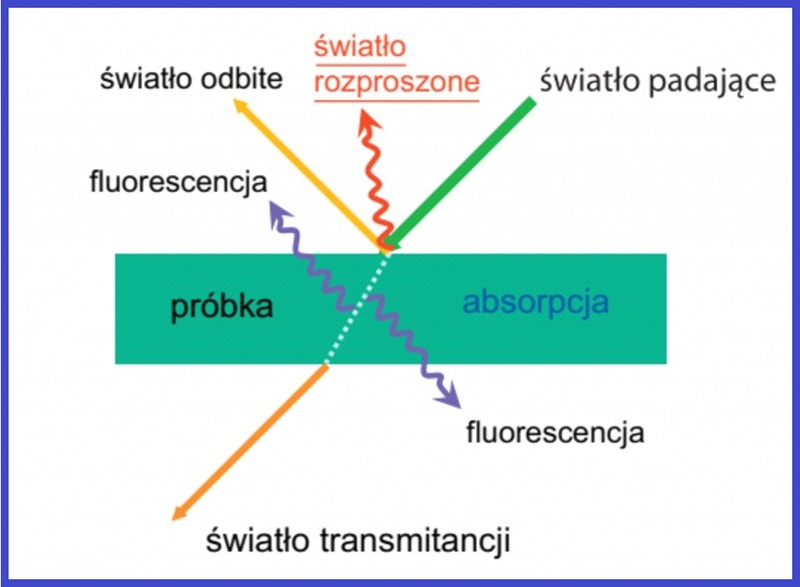 światło odbite

światło rozproszone

światło padające

fluorescencja

próbka

absorpcja

fluorescencja

światło transmitancji